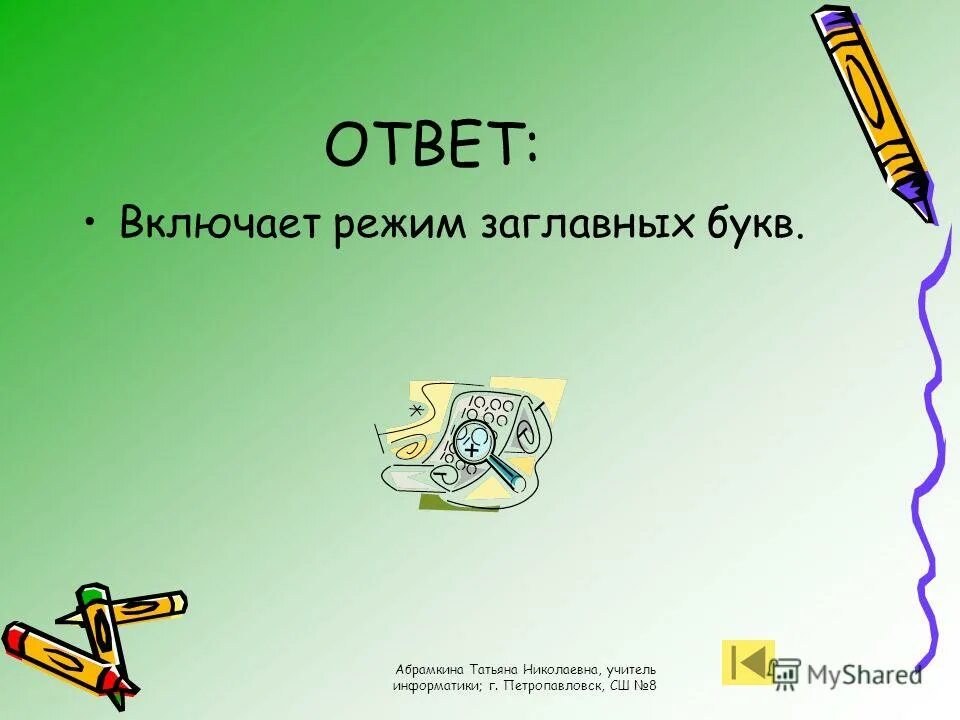 ОТВЕТ:

• Включает режим заглавных букв.

Абрамкина Татьяна Николаевна, учитель информатики; г. Петропавловск, СШ №8

MyShared